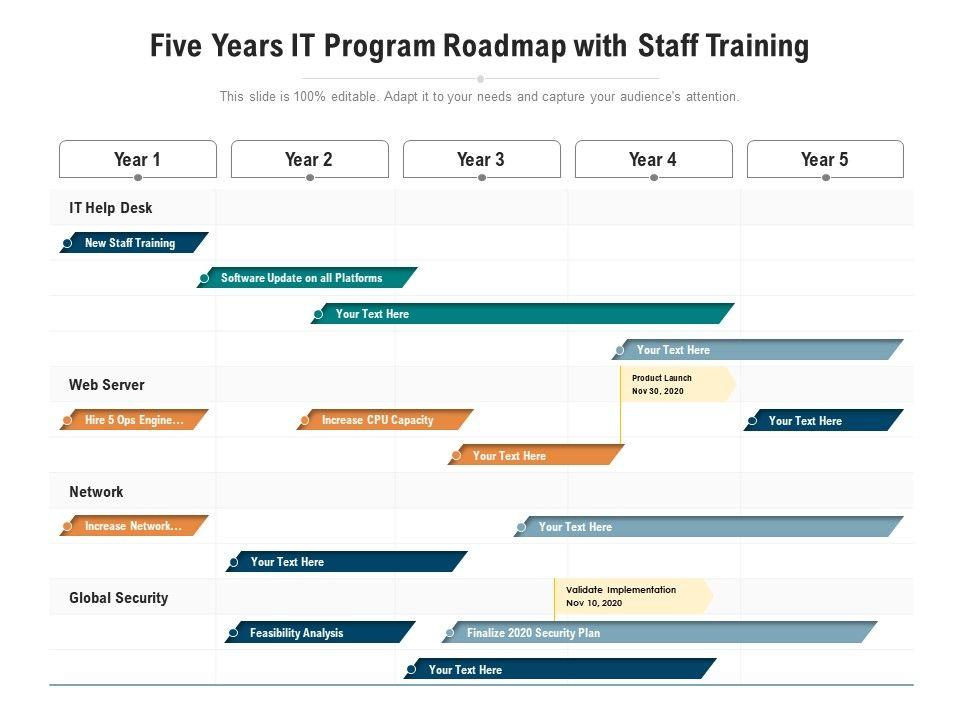 Five Years IT Program Roadmap with Staff Training

This slide is 100% editable. Adapt it to your needs and capture your audience's attention.

Year 1
Year 2
Year 3
Year 4
Year 5

IT Help Desk
New Staff Training
Software Update on all Platforms
Your Text Here
Your Text Here

Web Server
Product Launch
Nov 30, 2020
Hire 5 Ops Engine…
Increase CPU Capacity
Your Text Here
Your Text Here

Network
Increase Network…
Your Text Here
Your Text Here

Global Security
Validate Implementation
Nov 10, 2020
Feasibility Analysis
Finalize 2020 Security Plan
Your Text Here